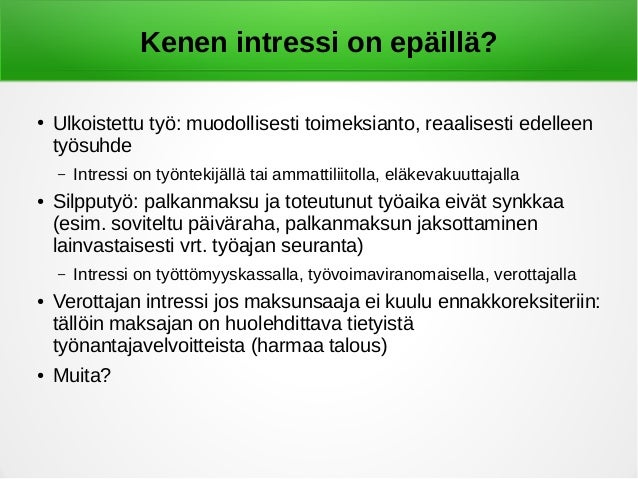 Kenen intressi on epäillä?

• Ulkoistettu työ: muodollisesti toimeksianto, reaalisesti edelleen työsuhde

– Intressi on työntekijällä tai ammattiliitolla, eläkevakuuttajalla

• Silpputyö: palkanmaksu ja toteutunut työaika eivät synkkaa (esim. soviteltu päiväraha, palkanmaksun jaksottaminen lainvastaisesti vrt. työajan seuranta)

– Intressi on työttömyyskassalla, työvoimaviranomaisella, verottajalla

• Verottajan intressi jos maksunsaaja ei kuulu ennakkoreksiteriin: tällöin maksajan on huolehdittava tietyistä työnantajavelvoitteista (harmaa talous)

• Muita?